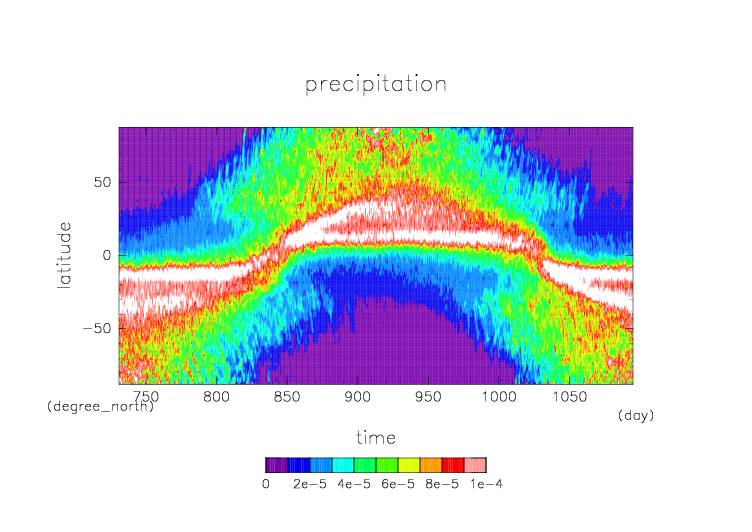 precipitation

latitude

50

0

−50

750 800 850 900 950 1000 1050

(degree_north)

(day)

time

0 2e−5 4e−5 6e−5 8e−5 1e−4